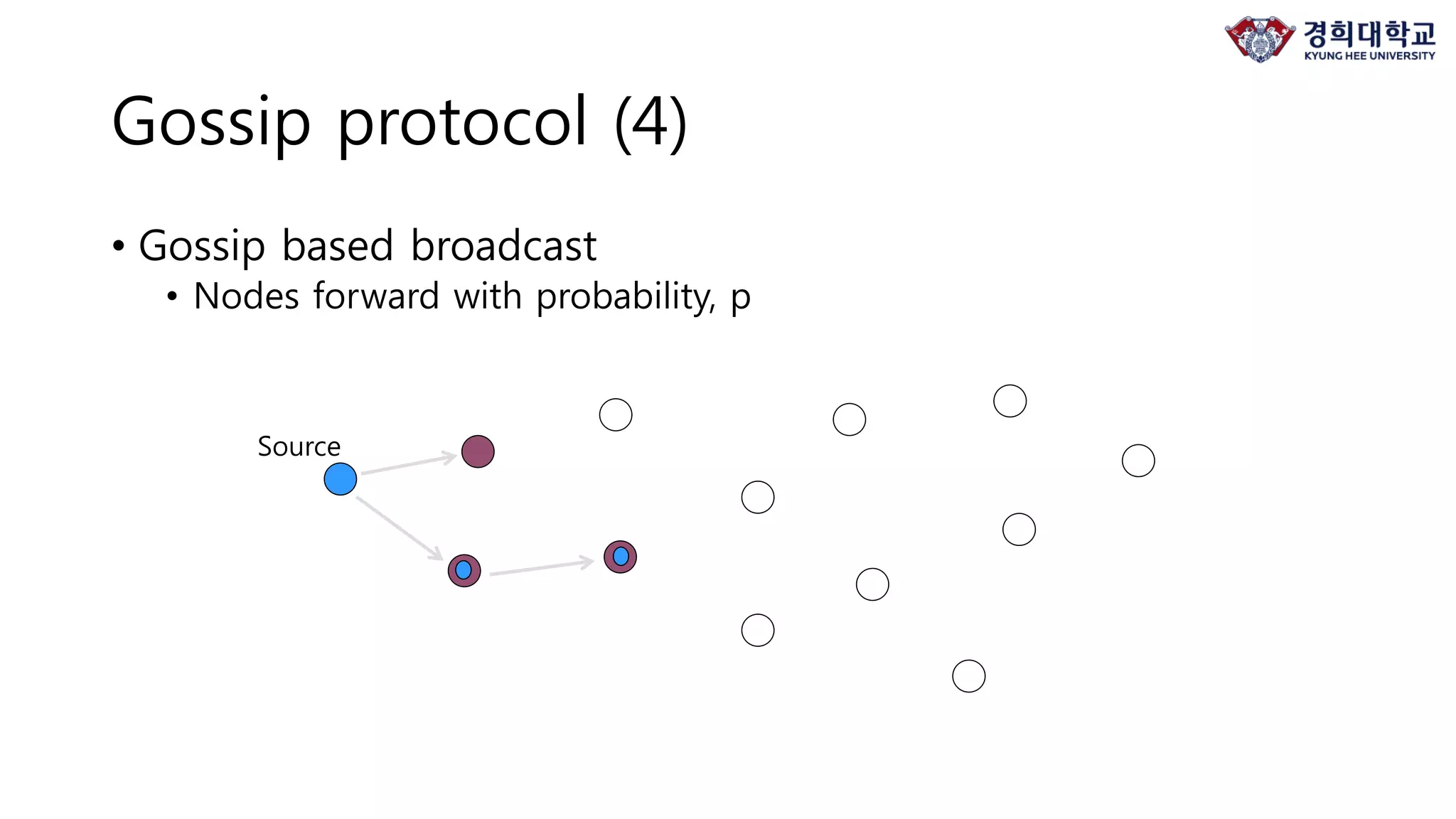 경희대학교
KYUNG HEE UNIVERSITY

Gossip protocol (4)

• Gossip based broadcast
  • Nodes forward with probability, p

Source